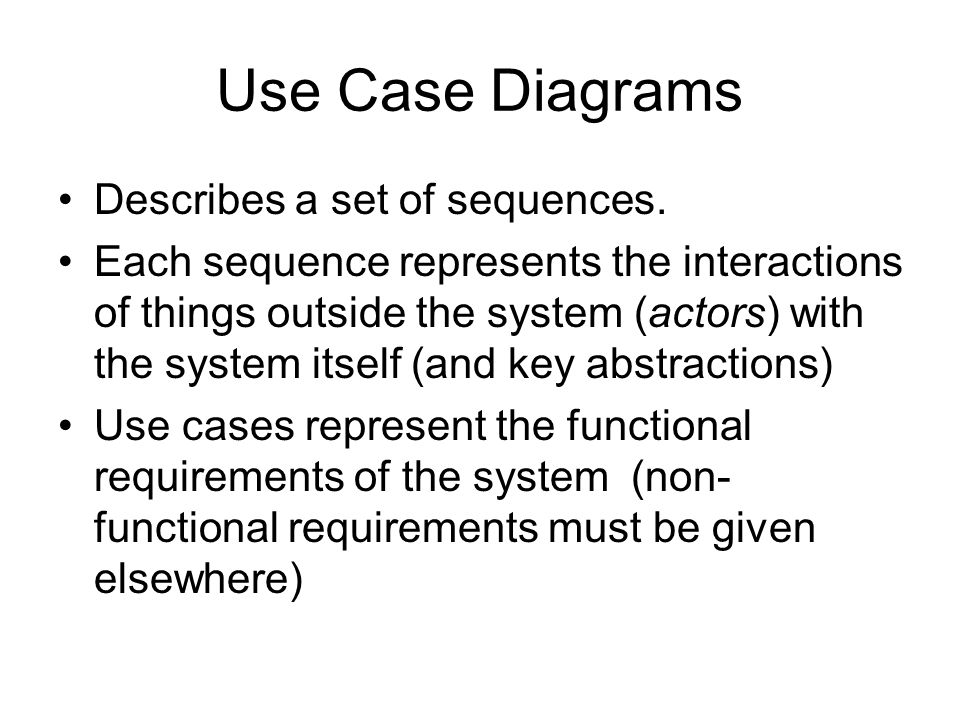 Use Case Diagrams

• Describes a set of sequences.

• Each sequence represents the interactions of things outside the system (actors) with the system itself (and key abstractions)

• Use cases represent the functional requirements of the system (non-functional requirements must be given elsewhere)